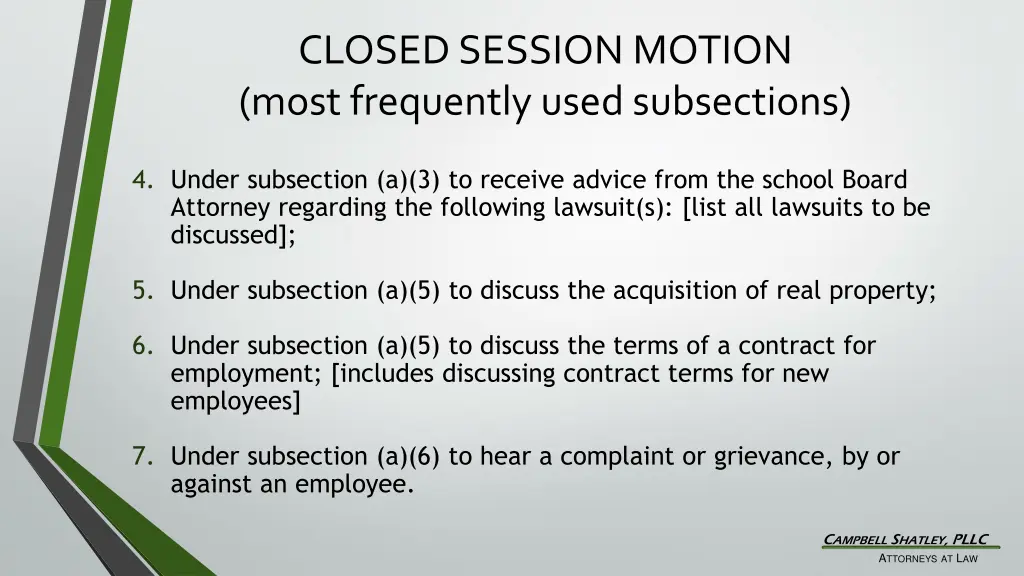 CLOSED SESSION MOTION
(most frequently used subsections)

4. Under subsection (a)(3) to receive advice from the school Board Attorney regarding the following lawsuit(s): [list all lawsuits to be discussed];

5. Under subsection (a)(5) to discuss the acquisition of real property;

6. Under subsection (a)(5) to discuss the terms of a contract for employment; [includes discussing contract terms for new employees]

7. Under subsection (a)(6) to hear a complaint or grievance, by or against an employee.

CAMPBELL SHATLEY, PLLC
ATTORNEYS AT LAW